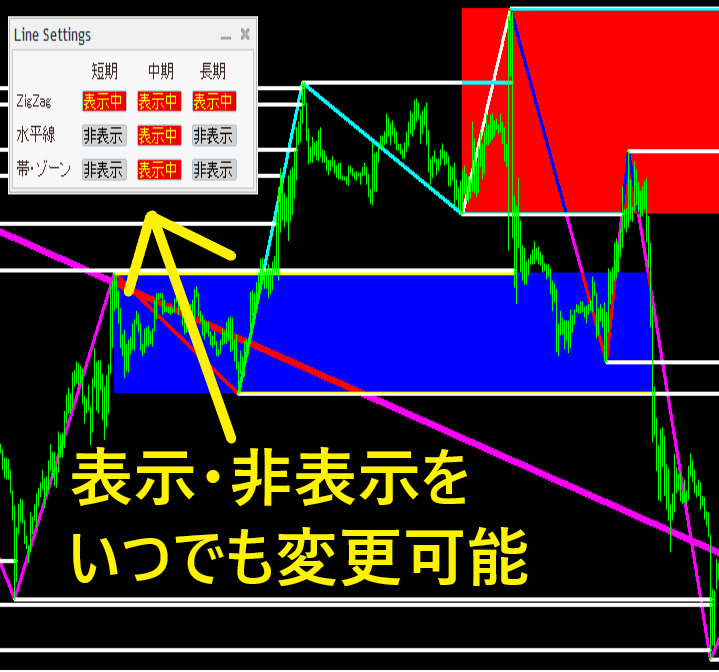 Line Settings

|  | 短期 | 中期 | 長期 |
|---|---|---|---|
| ZigZag | 表示中 | 表示中 | 表示中 |
| 水平線 | 非表示 | 表示中 | 非表示 |
| 帯･ゾーン | 非表示 | 表示中 | 非表示 |

表示･非表示を
いつでも変更可能